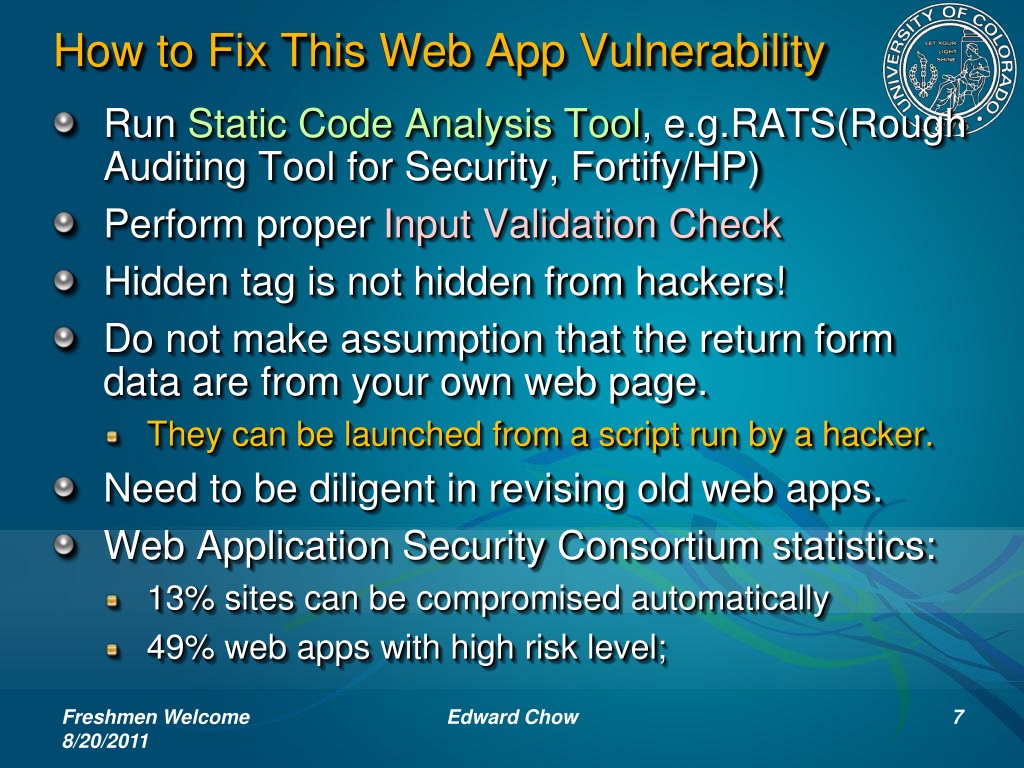 How to Fix This Web App Vulnerability

UNIVERSITY OF COLORADO
LET YOUR LIGHT SHINE

Run Static Code Analysis Tool, e.g.RATS(Rough Auditing Tool for Security, Fortify/HP)

Perform proper Input Validation Check

Hidden tag is not hidden from hackers!

Do not make assumption that the return form data are from your own web page.

They can be launched from a script run by a hacker.

Need to be diligent in revising old web apps.

Web Application Security Consortium statistics:

13% sites can be compromised automatically

49% web apps with high risk level;

Freshmen Welcome 8/20/2011

Edward Chow

7